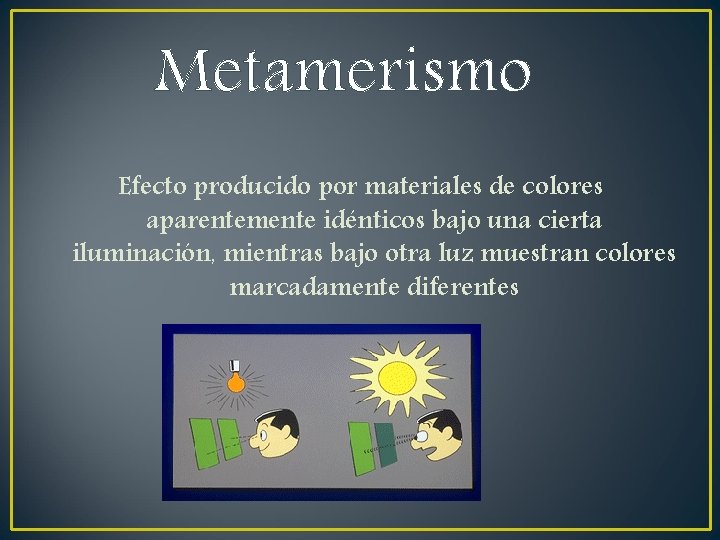 Metamerismo

Efecto producido por materiales de colores aparentemente idénticos bajo una cierta iluminación, mientras bajo otra luz muestran colores marcadamente diferentes